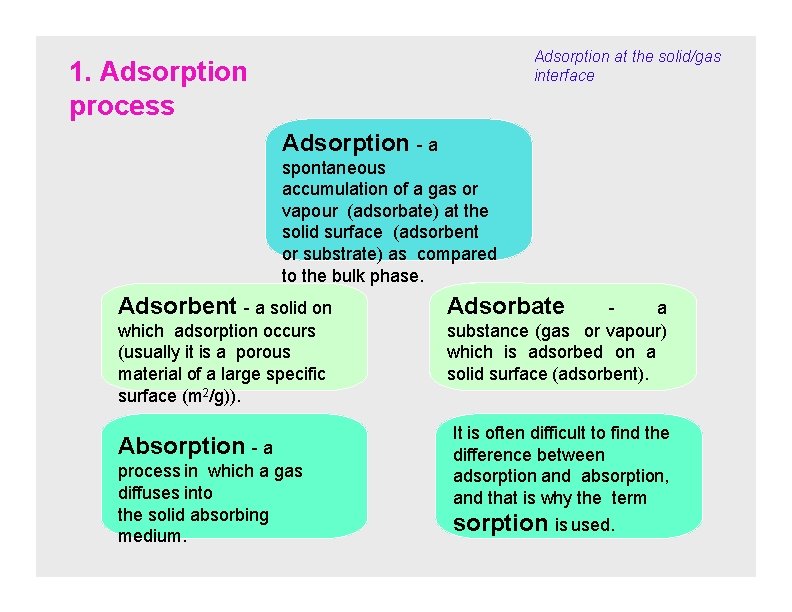 1. Adsorption process

Adsorption at the solid/gas interface

Adsorption - a spontaneous accumulation of a gas or vapour (adsorbate) at the solid surface (adsorbent or substrate) as compared to the bulk phase.

Adsorbent - a solid on which adsorption occurs (usually it is a porous material of a large specific surface ($m^2/g$)).

Adsorbate - a substance (gas or vapour) which is adsorbed on a solid surface (adsorbent).

Absorption - a process in which a gas diffuses into the solid absorbing medium.

It is often difficult to find the difference between adsorption and absorption, and that is why the term sorption is used.